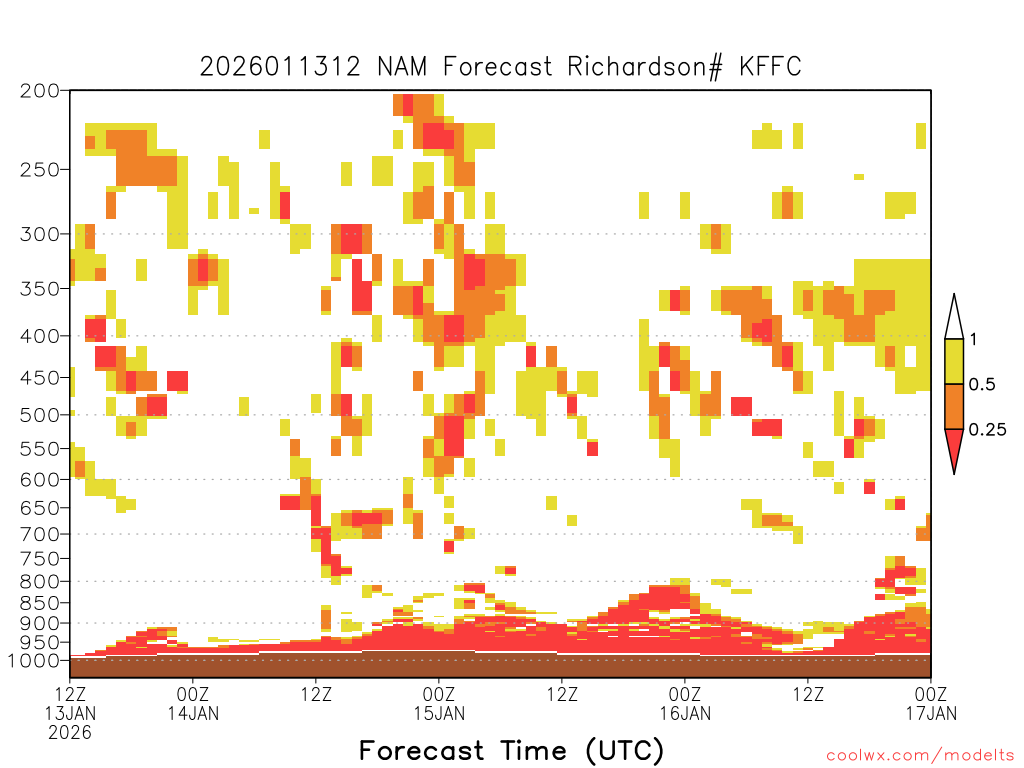 2026011312 NAM Forecast Richardson# KFFC

200
250
300
350
400
450
500
550
600
650
700
750
800
850
900
950
1000

1
0.5
0.25

12Z 13JAN 2026
00Z 14JAN
12Z
00Z 15JAN
12Z
00Z 16JAN
12Z
00Z 17JAN

Forecast Time (UTC)

coolwx.com/modelts